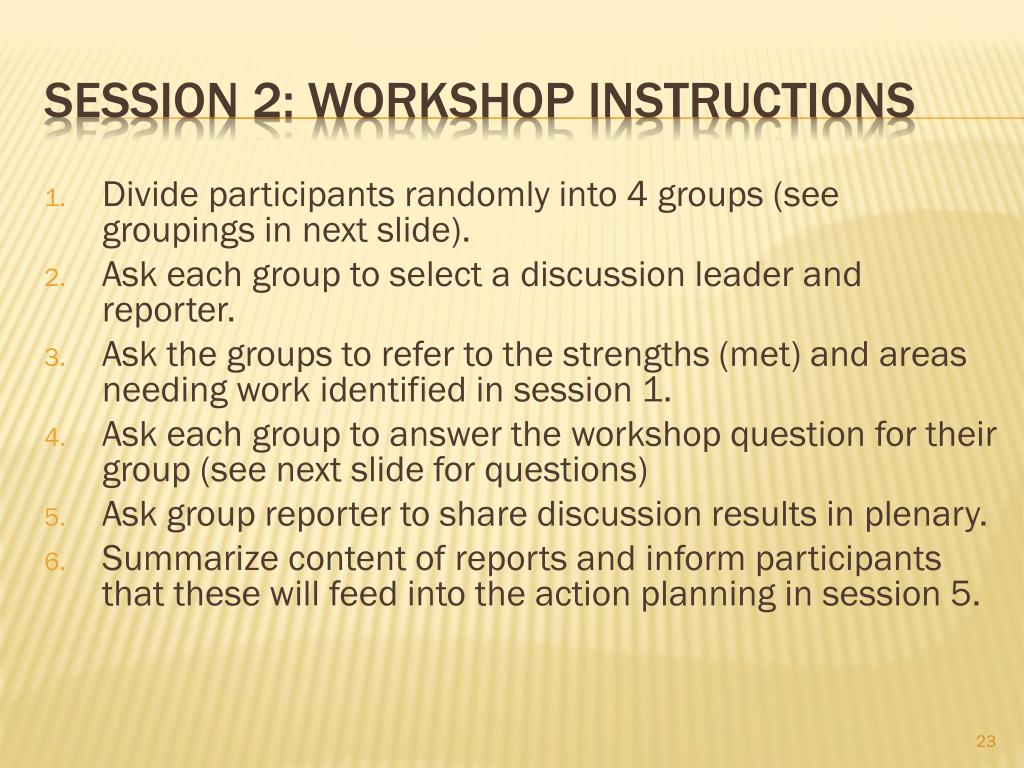 SESSION 2: WORKSHOP INSTRUCTIONS

1. Divide participants randomly into 4 groups (see groupings in next slide).
2. Ask each group to select a discussion leader and reporter.
3. Ask the groups to refer to the strengths (met) and areas needing work identified in session 1.
4. Ask each group to answer the workshop question for their group (see next slide for questions)
5. Ask group reporter to share discussion results in plenary.
6. Summarize content of reports and inform participants that these will feed into the action planning in session 5.

23